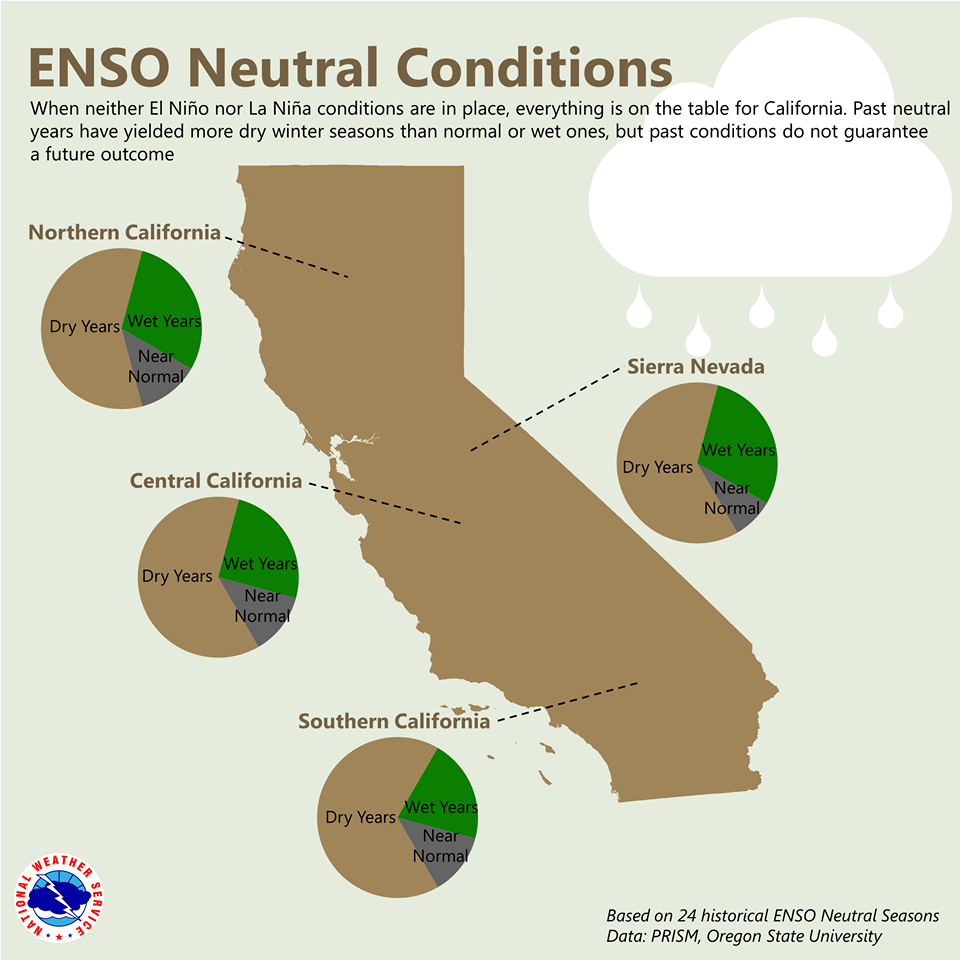 ENSO Neutral Conditions

When neither El Niño nor La Niña conditions are in place, everything is on the table for California. Past neutral years have yielded more dry winter seasons than normal or wet ones, but past conditions do not guarantee a future outcome

Northern California

Dry Years
Wet Years
Near Normal

Sierra Nevada

Dry Years
Wet Years
Near Normal

Central California

Dry Years
Wet Years
Near Normal

Southern California

Dry Years
Wet Years
Near Normal

NATIONAL WEATHER SERVICE

Based on 24 historical ENSO Neutral Seasons
Data: PRISM, Oregon State University